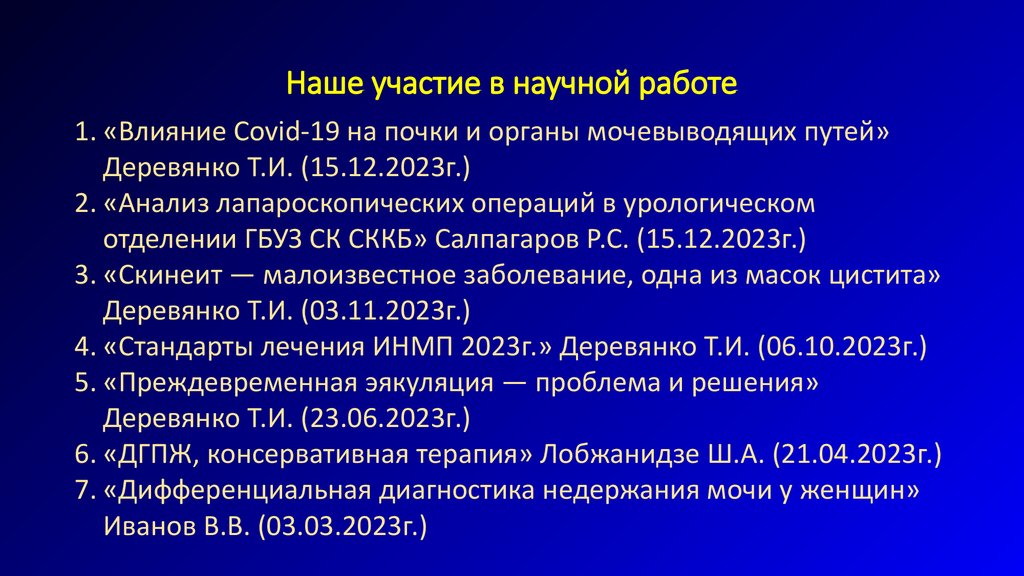 Наше участие в научной работе

1. «Влияние Covid-19 на почки и органы мочевыводящих путей» Деревянко Т.И. (15.12.2023г.)
2. «Анализ лапароскопических операций в урологическом отделении ГБУЗ СК СККБ» Салпагаров Р.С. (15.12.2023г.)
3. «Скинеит — малоизвестное заболевание, одна из масок цистита» Деревянко Т.И. (03.11.2023г.)
4. «Стандарты лечения ИНМП 2023г.» Деревянко Т.И. (06.10.2023г.)
5. «Преждевременная эякуляция — проблема и решения» Деревянко Т.И. (23.06.2023г.)
6. «ДГПЖ, консервативная терапия» Лобжанидзе Ш.А. (21.04.2023г.)
7. «Дифференциальная диагностика недержания мочи у женщин» Иванов В.В. (03.03.2023г.)